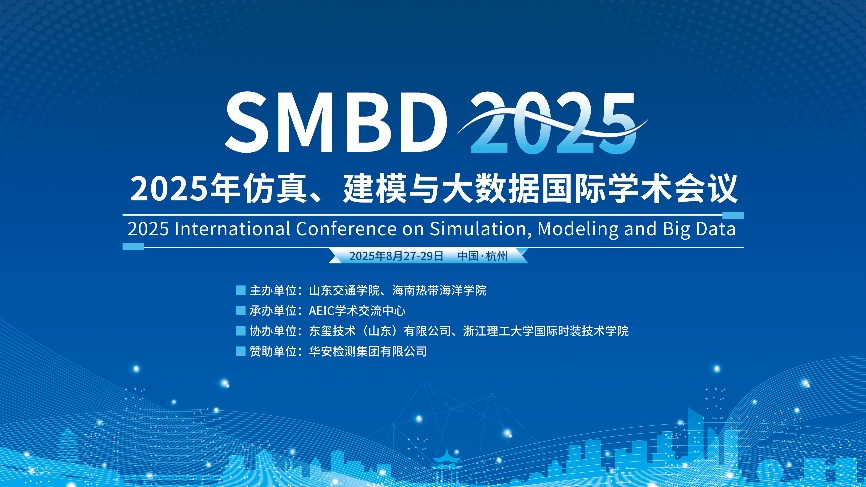 SMBD 2025

2025年仿真、建模与大数据国际学术会议

2025 International Conference on Simulation, Modeling and Big Data

2025年8月27-29日 中国·杭州

主办单位：山东交通学院、海南热带海洋学院

承办单位：AEIC学术交流中心

协办单位：东玺技术（山东）有限公司、浙江理工大学国际时装技术学院

赞助单位：华安检测集团有限公司